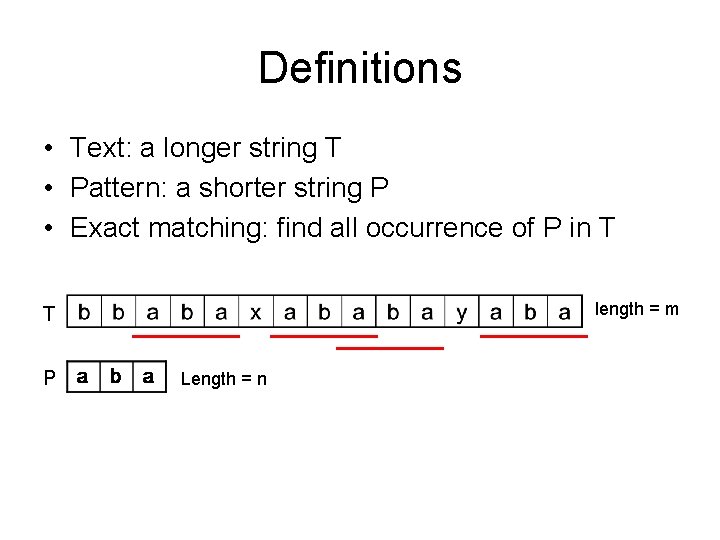 Definitions

• Text: a longer string T
• Pattern: a shorter string P
• Exact matching: find all occurrence of P in T

T

| b | b | a | b | a | x | a | b | a | b | a | y | a | b | a |
|---|---|---|---|---|---|---|---|---|---|---|---|---|---|---|

length = m

P

| a | b | a |
|---|---|---|

Length = n